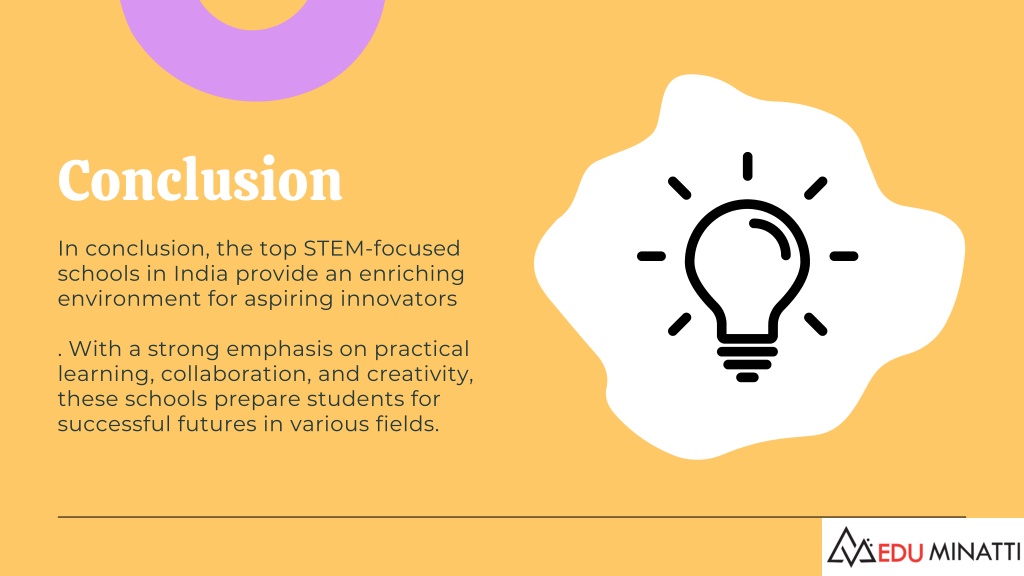 Conclusion

In conclusion, the top STEM-focused schools in India provide an enriching environment for aspiring innovators

. With a strong emphasis on practical learning, collaboration, and creativity, these schools prepare students for successful futures in various fields.

EDU MINATTI